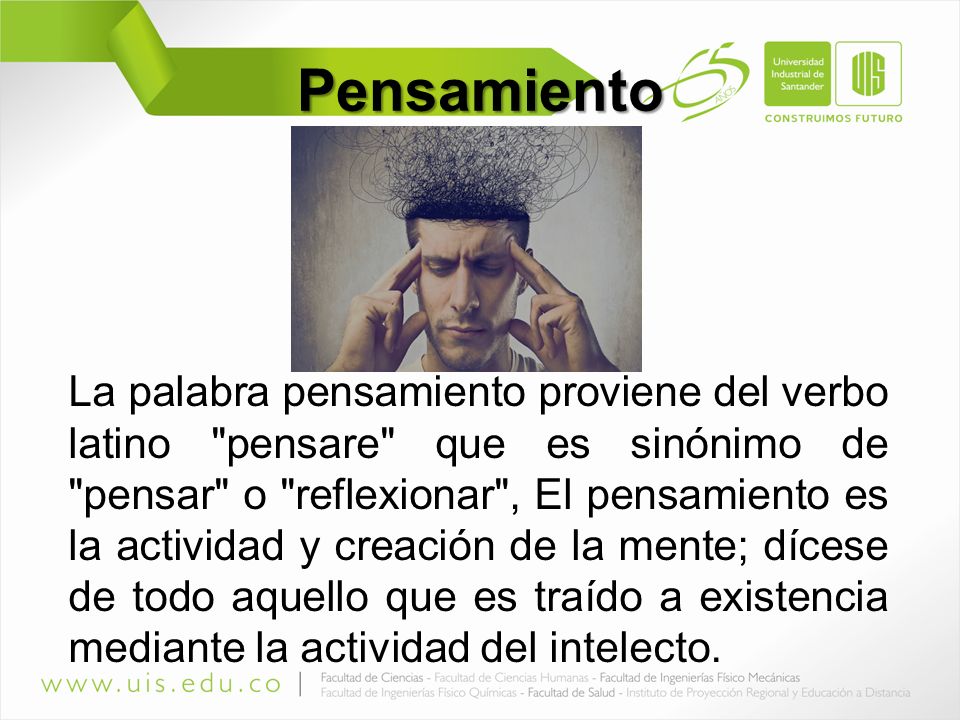 Pensamiento

65 AÑOS

Universidad Industrial de Santander

UIS

CONSTRUIMOS FUTURO

La palabra pensamiento proviene del verbo latino "pensare" que es sinónimo de "pensar" o "reflexionar", El pensamiento es la actividad y creación de la mente; dícese de todo aquello que es traído a existencia mediante la actividad del intelecto.

www.uis.edu.co | Facultad de Ciencias - Facultad de Ciencias Humanas - Facultad de Ingenierías Físico Mecánicas
Facultad de Ingenierías Físico Químicas - Facultad de Salud - Instituto de Proyección Regional y Educación a Distancia